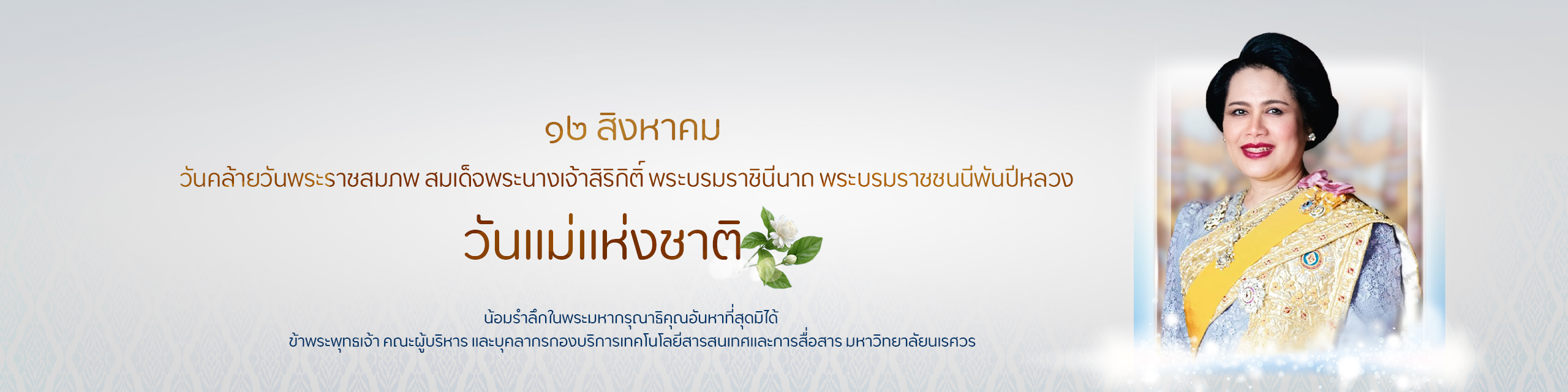 ๑๒ สิงหาคม
วันคล้ายวันพระราชสมภพ สมเด็จพระนางเจ้าสิริกิติ์ พระบรมราชินีนาถ พระบรมราชชนนีพันปีหลวง
วันแม่แห่งชาติ

น้อมรำลึกในพระมหากรุณาธิคุณอันหาที่สุดมิได้
ข้าพระพุทธเจ้า คณะผู้บริหาร และบุคลากรกองบริการเทคโนโลยีสารสนเทศและการสื่อสาร มหาวิทยาลัยนเรศวร